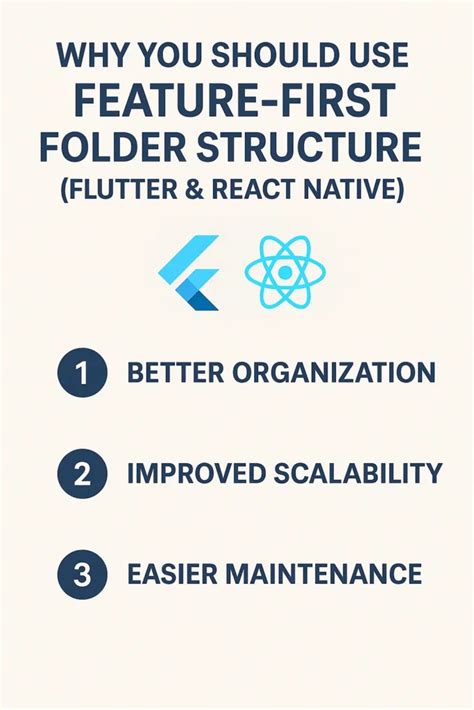 WHY YOU SHOULD USE FEATURE-FIRST FOLDER STRUCTURE (FLUTTER & REACT NATIVE)

1 BETTER ORGANIZATION

2 IMPROVED SCALABILITY

3 EASIER MAINTENANCE